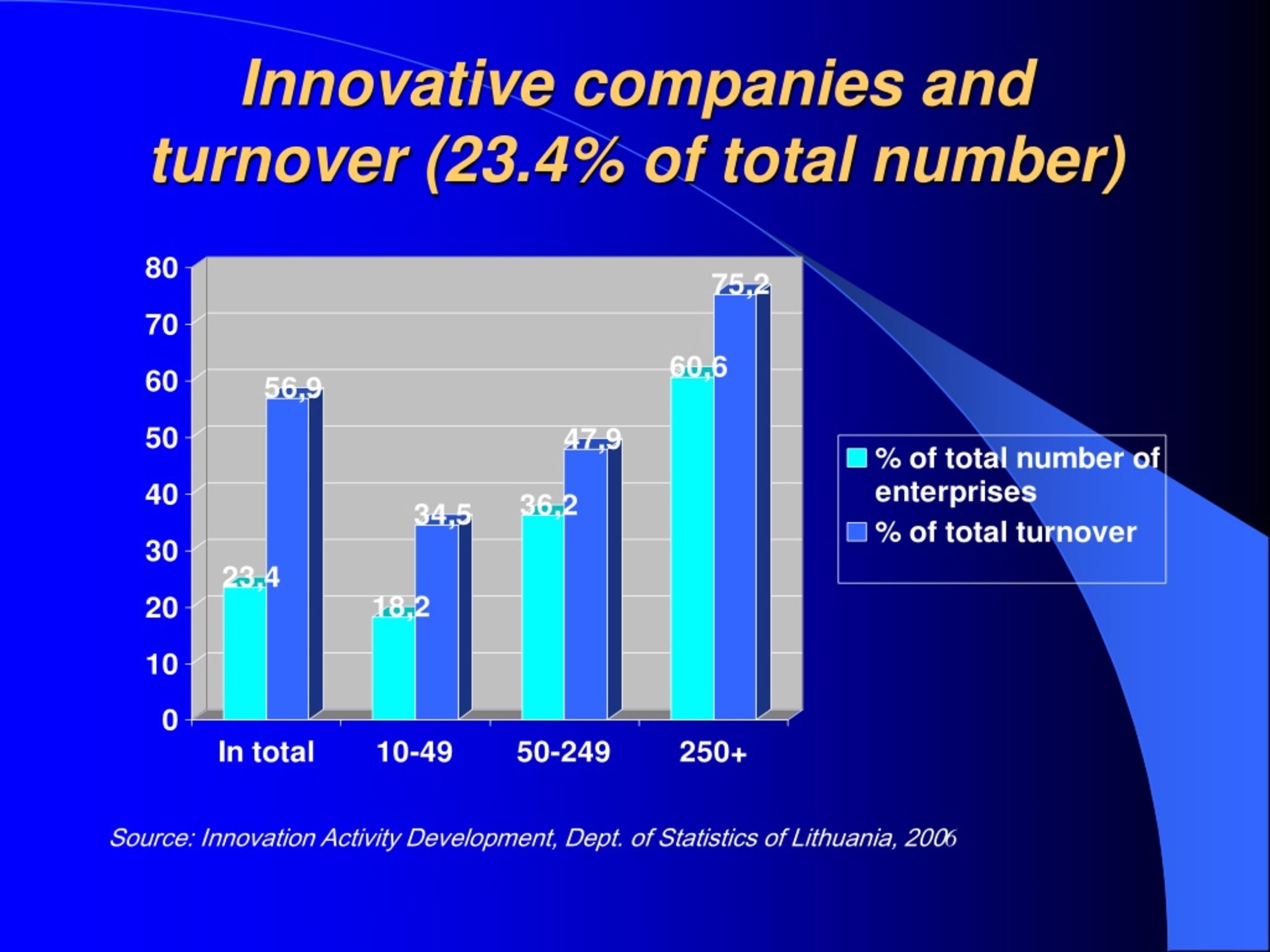 Innovative companies and turnover (23.4% of total number)

80
70
60
50
40
30
20
10
0

23,4
56,9
18,2
34,5
36,2
47,9
60,6
75,2

In total
10-49
50-249
250+

% of total number of enterprises
% of total turnover

Source: Innovation Activity Development, Dept. of Statistics of Lithuania, 2006